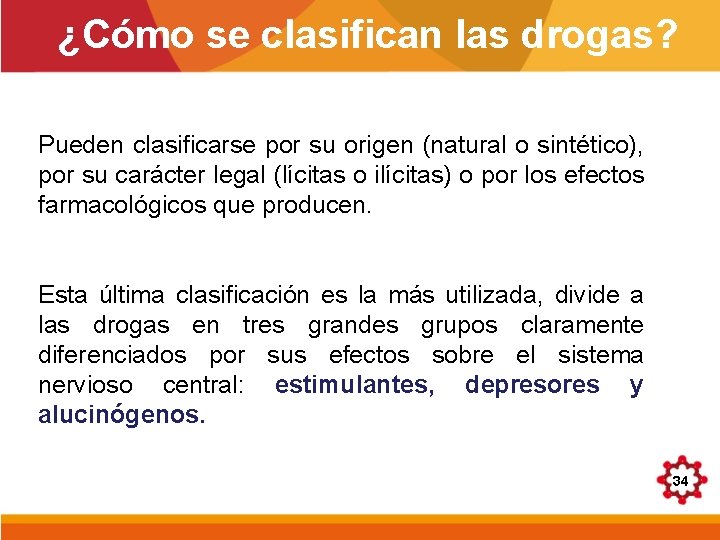 ¿Cómo se clasifican las drogas?

Pueden clasificarse por su origen (natural o sintético), por su carácter legal (lícitas o ilícitas) o por los efectos farmacológicos que producen.

Esta última clasificación es la más utilizada, divide a las drogas en tres grandes grupos claramente diferenciados por sus efectos sobre el sistema nervioso central: estimulantes, depresores y alucinógenos.

34